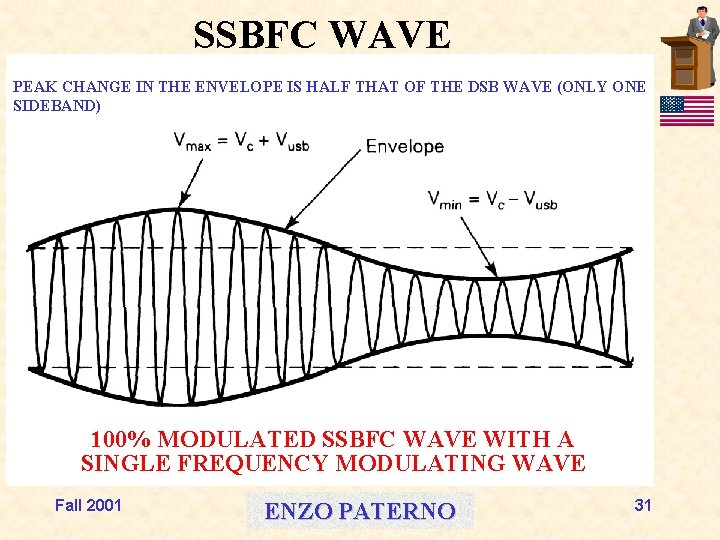 SSBFC WAVE

PEAK CHANGE IN THE ENVELOPE IS HALF THAT OF THE DSB WAVE (ONLY ONE SIDEBAND)

$V_{max} = V_c + V_{usb}$

Envelope

$V_{min} = V_c - V_{usb}$

100% MODULATED SSBFC WAVE WITH A SINGLE FREQUENCY MODULATING WAVE

Fall 2001

ENZO PATERNO

31